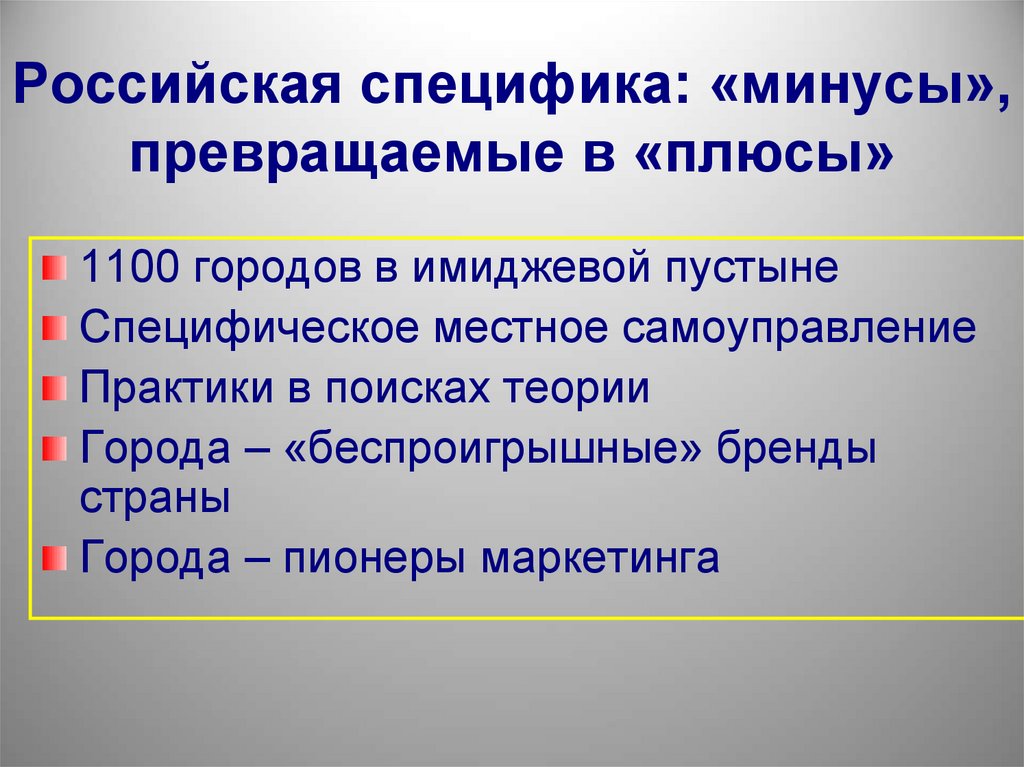 Российская специфика: «минусы», превращаемые в «плюсы»

1100 городов в имиджевой пустыне
Специфическое местное самоуправление
Практики в поисках теории
Города – «беспроигрышные» бренды страны
Города – пионеры маркетинга